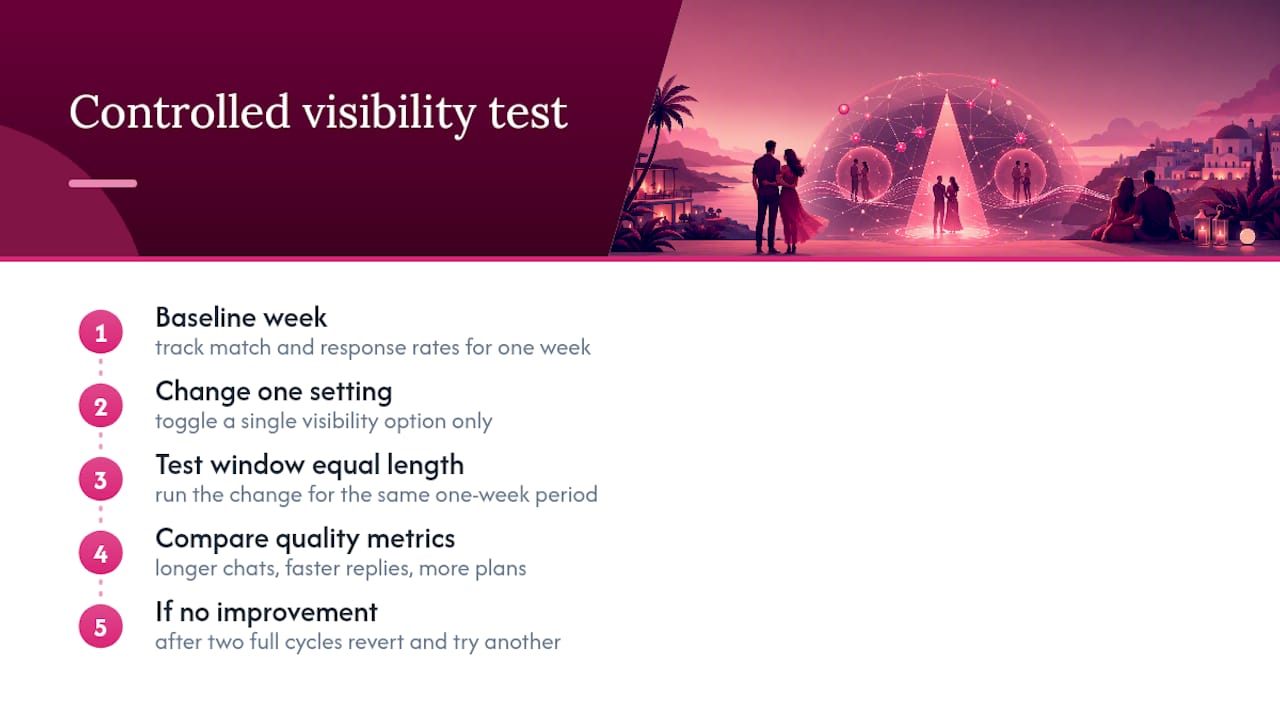 Controlled visibility test

1
Baseline week
track match and response rates for one week

2
Change one setting
toggle a single visibility option only

3
Test window equal length
run the change for the same one-week period

4
Compare quality metrics
longer chats, faster replies, more plans

5
If no improvement
after two full cycles revert and try another